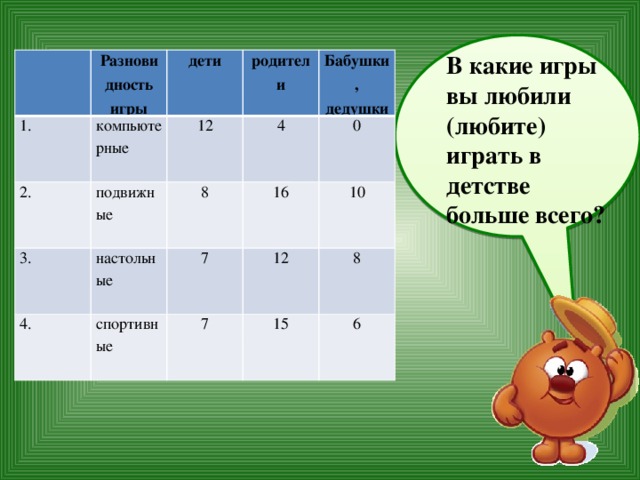 |  | Разновидность игры | дети | родители | Бабушки, дедушки |
|---|---|---|---|---|
| 1. | компьютерные | 12 | 4 | 0 |
| 2. | подвижные | 8 | 16 | 10 |
| 3. | настольные | 7 | 12 | 8 |
| 4. | спортивные | 7 | 15 | 6 |

В какие игры вы любили (любите) играть в детстве больше всего?